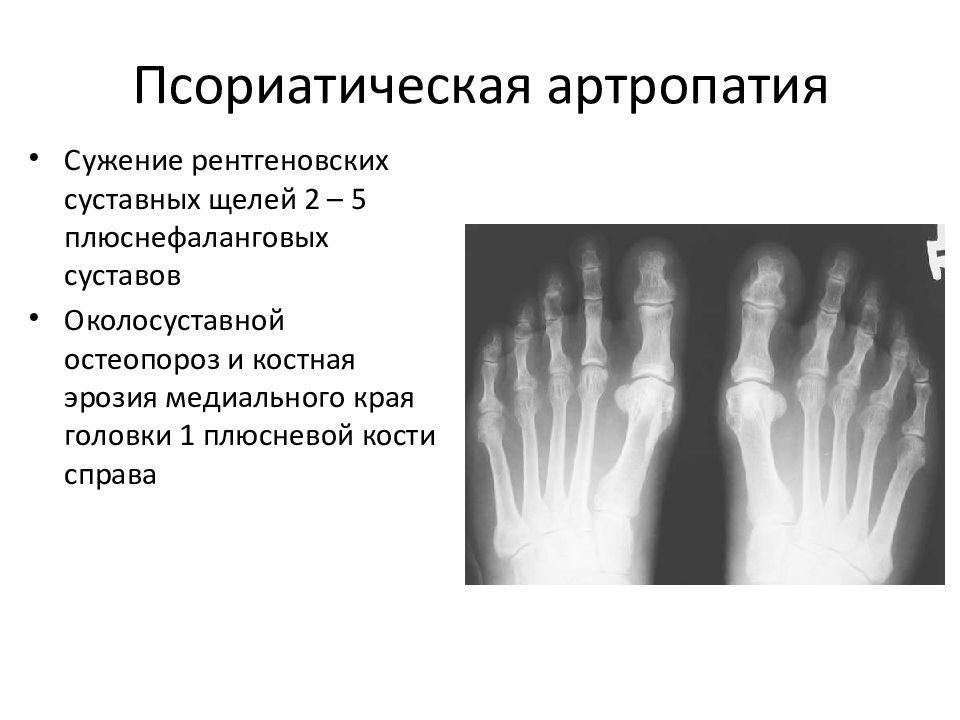 Псориатическая артропатия

• Сужение рентгеновских суставных щелей 2 – 5 плюснефаланговых суставов

• Околосуставной остеопороз и костная эрозия медиального края головки 1 плюсневой кости справа